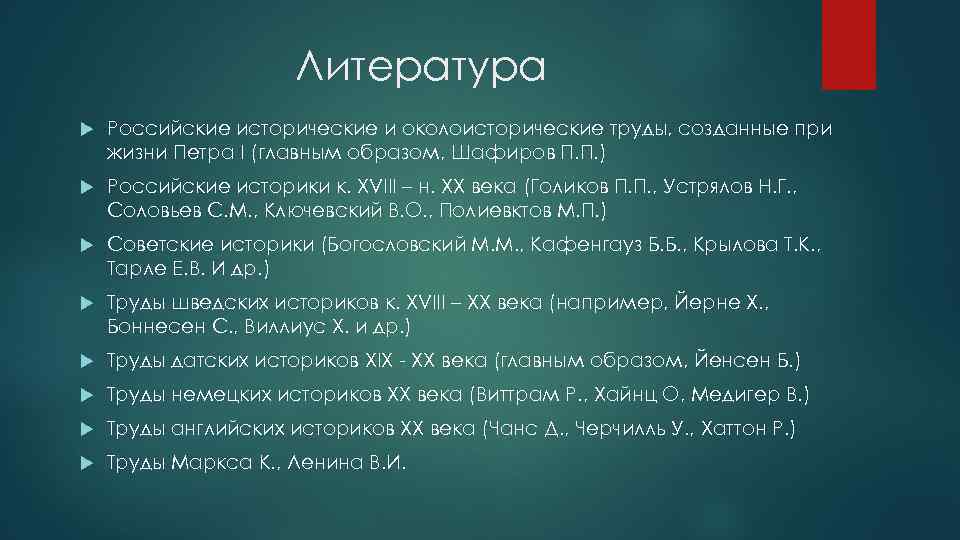 Литература

Российские исторические и околоисторические труды, созданные при жизни Петра I (главным образом, Шафиров П.П.)

Российские историки к. XVIII – н. XX века (Голиков П.П., Устрялов Н.Г., Соловьев С.М., Ключевский В.О., Полиевктов М.П.)

Советские историки (Богословский М.М., Кафенгауз Б.Б., Крылова Т.К., Тарле Е.В. И др.)

Труды шведских историков к. XVIII – XX века (например, Йерне Х., Боннесен С., Виллиус Х. и др.)

Труды датских историков XIX - XX века (главным образом, Йенсен Б.)

Труды немецких историков XX века (Виттрам Р., Хайнц О, Медигер В.)

Труды английских историков XX века (Чанс Д., Черчилль У., Хаттон Р.)

Труды Маркса К., Ленина В.И.